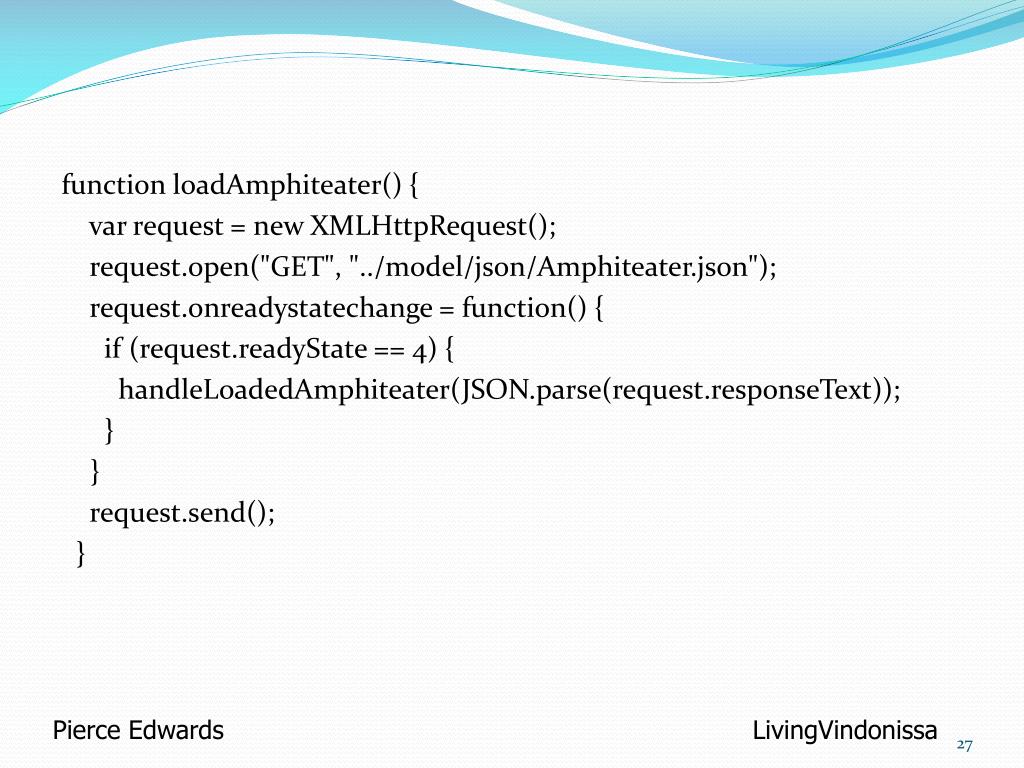 function loadAmphiteater() {
  var request = new XMLHttpRequest();
  request.open("GET", "../model/json/Amphiteater.json");
  request.onreadystatechange = function() {
    if (request.readyState == 4) {
      handleLoadedAmphiteater(JSON.parse(request.responseText));
    }
  }
  request.send();
}

Pierce Edwards

LivingVindonissa

27